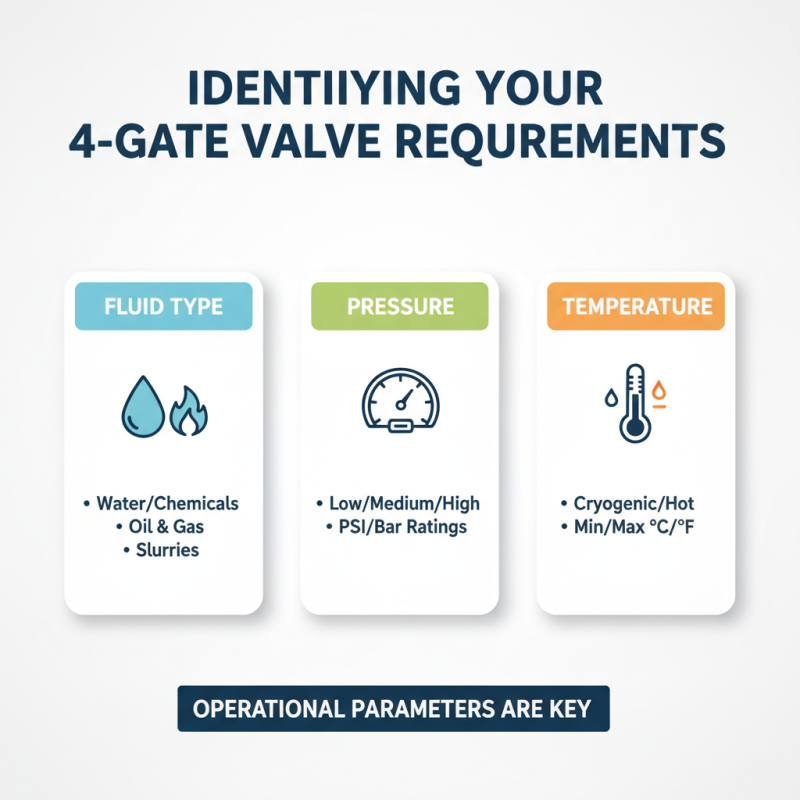 IDENTIIYING YOUR 4-GATE VALVE REQUREMENTS

FLUID TYPE

• Water/Chemicals
• Oil & Gas
• Slurries

PRESSURE

• Low/Medium/High
• PSI/Bar Ratings

TEMPERATURE

• Cryogenic/Hot
• Min/Max °C/°F

OPERATIONAL PARAMETERS ARE KEY